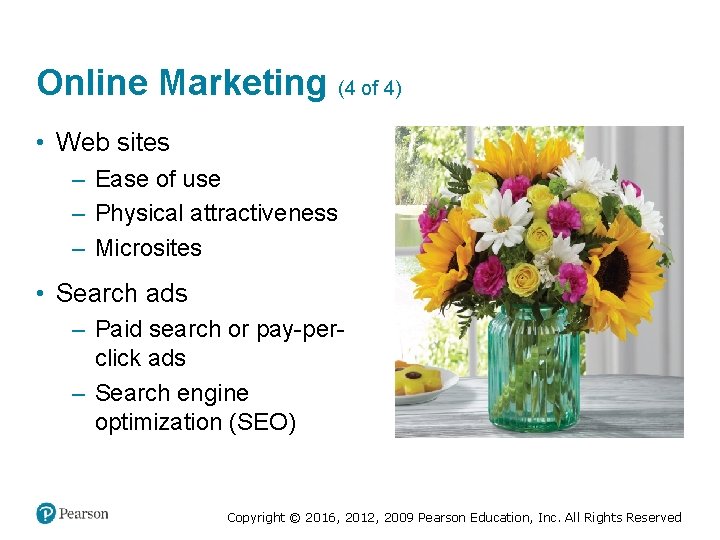 Online Marketing (4 of 4)

• Web sites
– Ease of use
– Physical attractiveness
– Microsites

• Search ads
– Paid search or pay-per-click ads
– Search engine optimization (SEO)

Pearson

Copyright © 2016, 2012, 2009 Pearson Education, Inc. All Rights Reserved